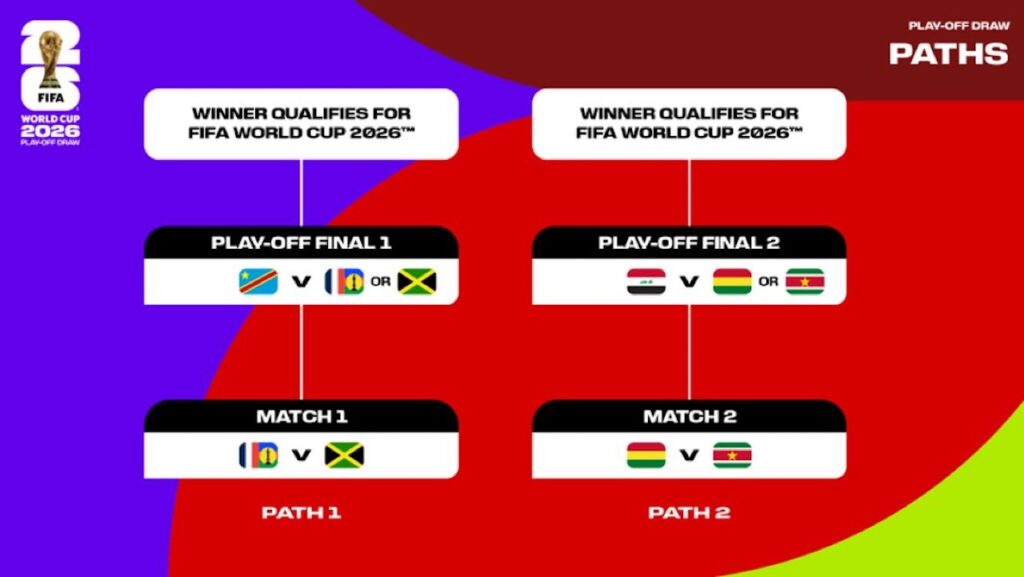 26
FIFA
WORLD CUP
2026
PLAY-OFF DRAW

PLAY-OFF DRAW
PATHS

WINNER QUALIFIES FOR FIFA WORLD CUP 2026™

PLAY-OFF FINAL 1
V OR

MATCH 1
V

PATH 1

WINNER QUALIFIES FOR FIFA WORLD CUP 2026™

PLAY-OFF FINAL 2
V OR

MATCH 2
V

PATH 2